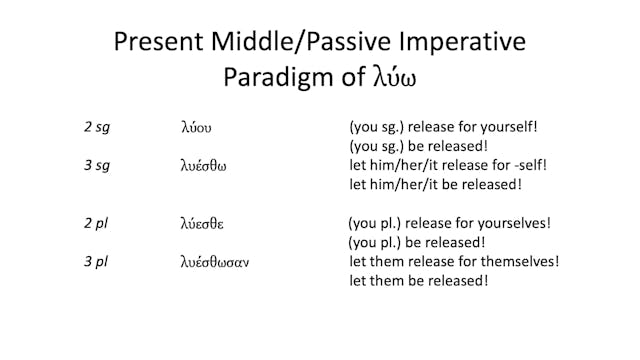 Present Middle/Passive Imperative
Paradigm of λύω

| | | |
|---|---|---|
| 2 sg | λύου | (you sg.) release for yourself! (you sg.) be released! |
| 3 sg | λυέσθω | let him/her/it release for -self! let him/her/it be released! |
| 2 pl | λύεσθε | (you pl.) release for yourselves! (you pl.) be released! |
| 3 pl | λυέσθωσαν | let them release for themselves! let them be released! |